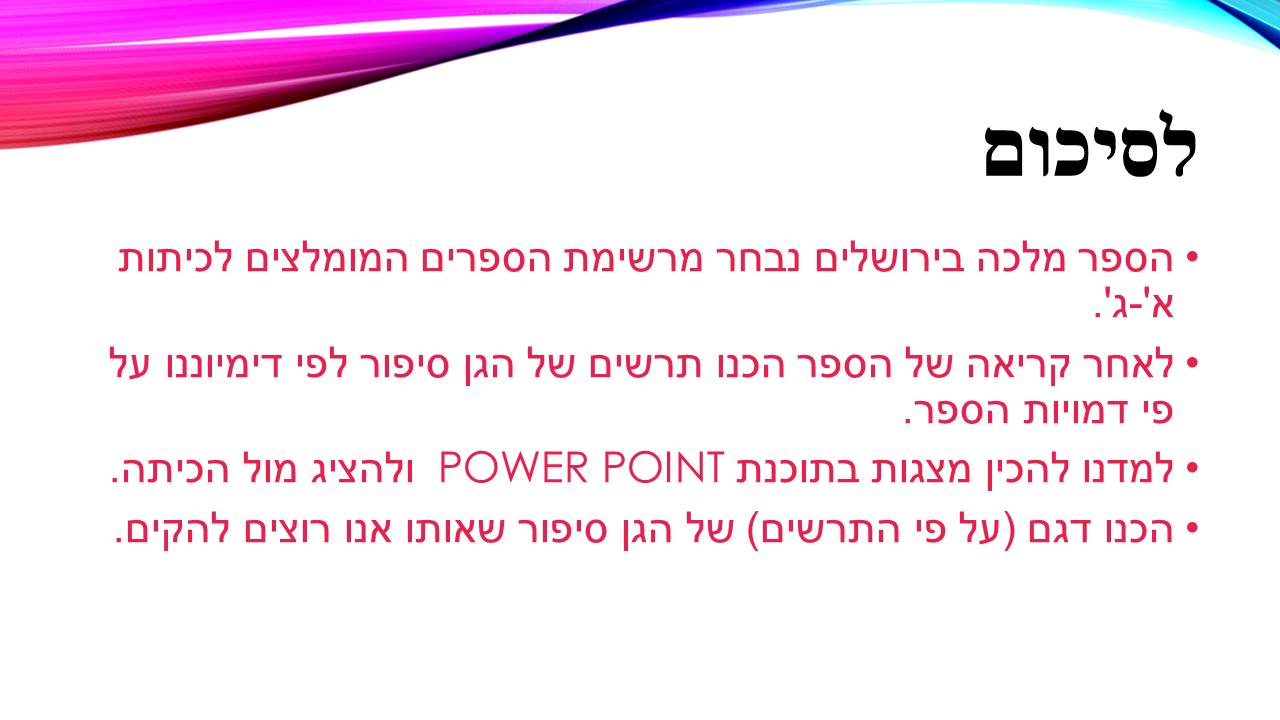 לסיכום

• הספר מלכה בירושלים נבחר מרשימת הספרים המומלצים לכיתות א'-ג'.

• לאחר קריאה של הספר הכנו תרשים של הגן סיפור לפי דימיוננו על פי דמויות הספר.

• למדנו להכין מצגות בתוכנת POWER POINT ולהציג מול הכיתה.

• הכנו דגם (על פי התרשים) של הגן סיפור שאותו אנו רוצים להקים.